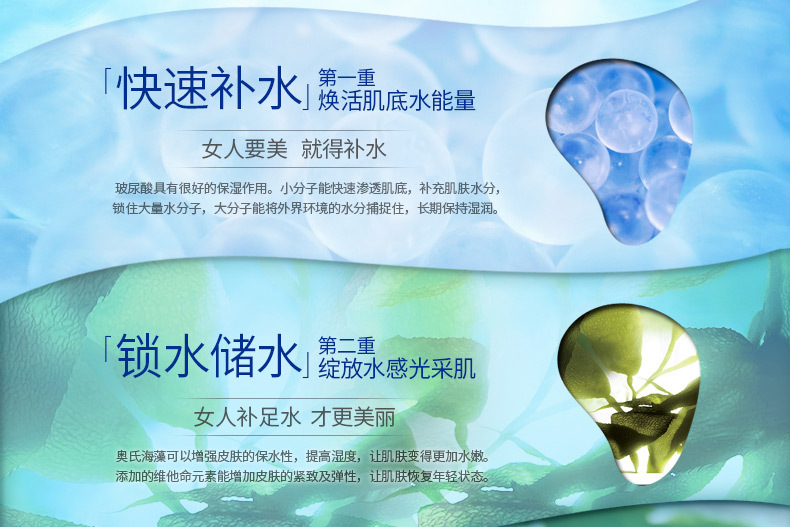 「快速补水」第一重
焕活肌底水能量

女人要美 就得补水

玻尿酸具有很好的保湿作用。小分子能快速渗透肌底，补充肌肤水分，锁住大量水分子，大分子能将外界环境的水分捕捉住，长期保持湿润。

「锁水储水」第二重
绽放水感光采肌

女人补足水 才更美丽

奥氏海藻可以增强皮肤的保水性，提高湿度，让肌肤变得更加水嫩。添加的维他命元素能增加皮肤的紧致及弹性，让肌肤恢复年轻状态。